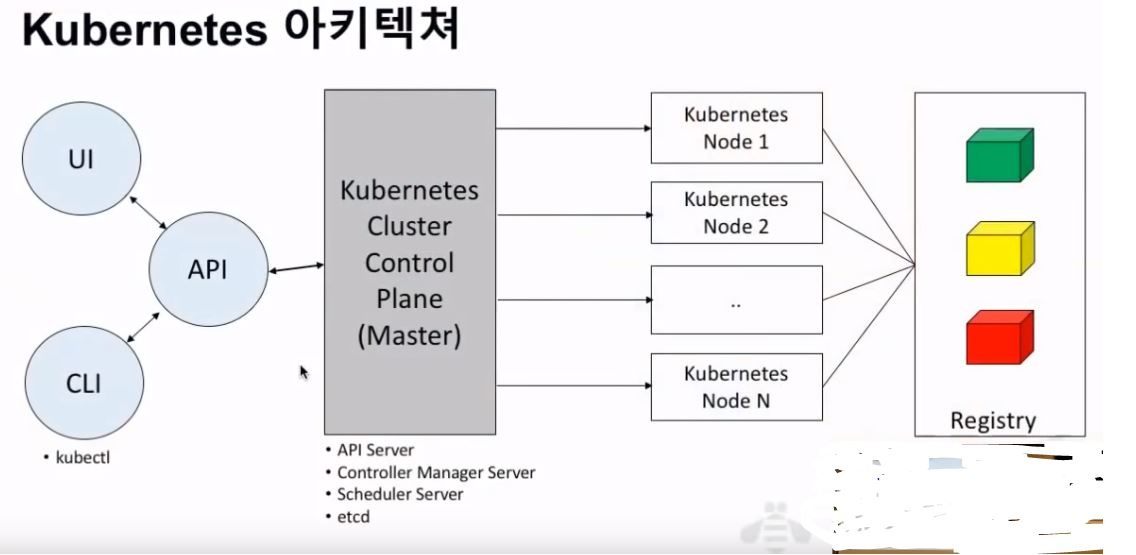 Kubernetes 아키텍쳐

UI

API

CLI

• kubectl

Kubernetes Cluster Control Plane (Master)

• API Server
• Controller Manager Server
• Scheduler Server
• etcd

Kubernetes Node 1

Kubernetes Node 2

..

Kubernetes Node N

Registry